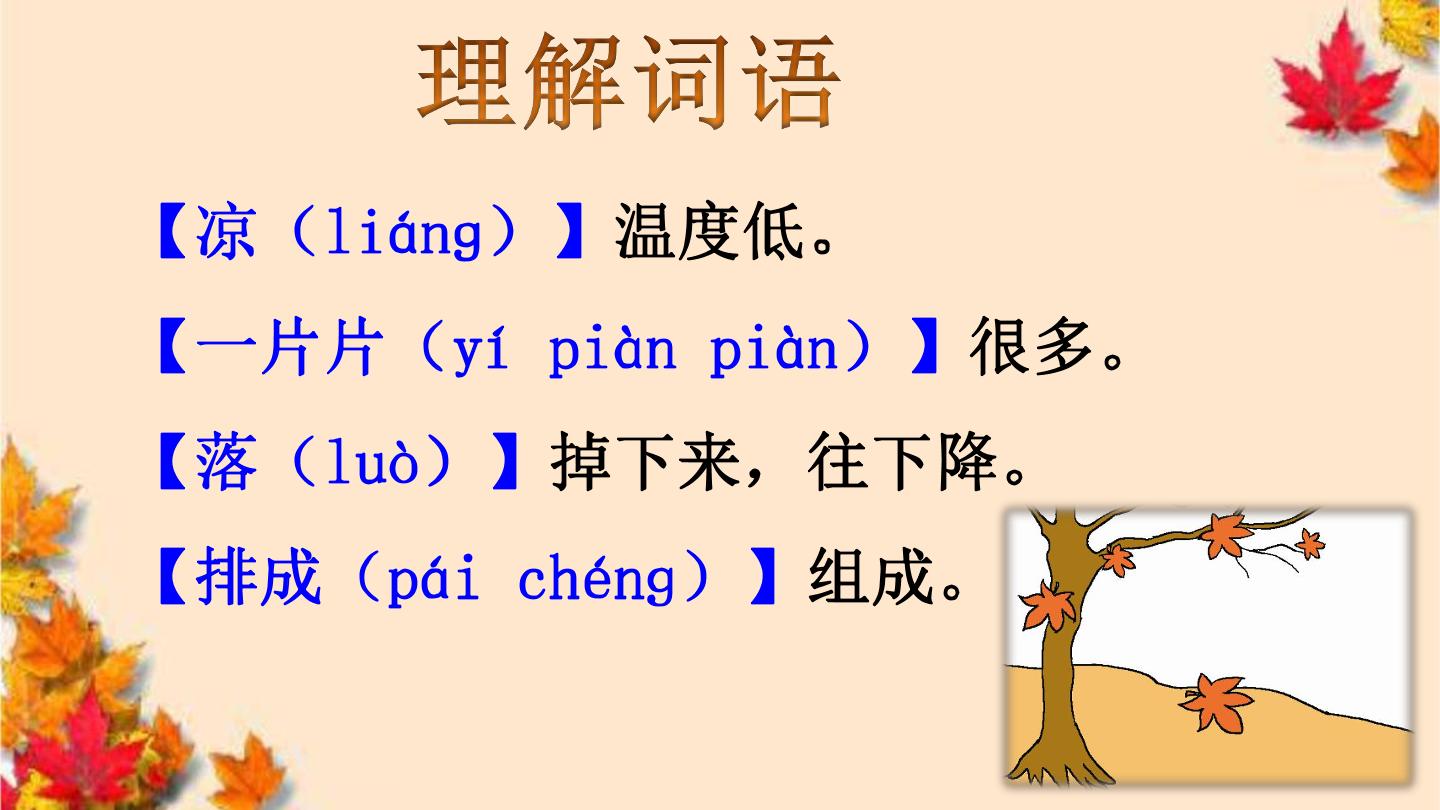 理解词语

【凉（liáng）】温度低。

【一片片（yí piàn piàn）】很多。

【落（luò）】掉下来，往下降。

【排成（pái chéng）】组成。